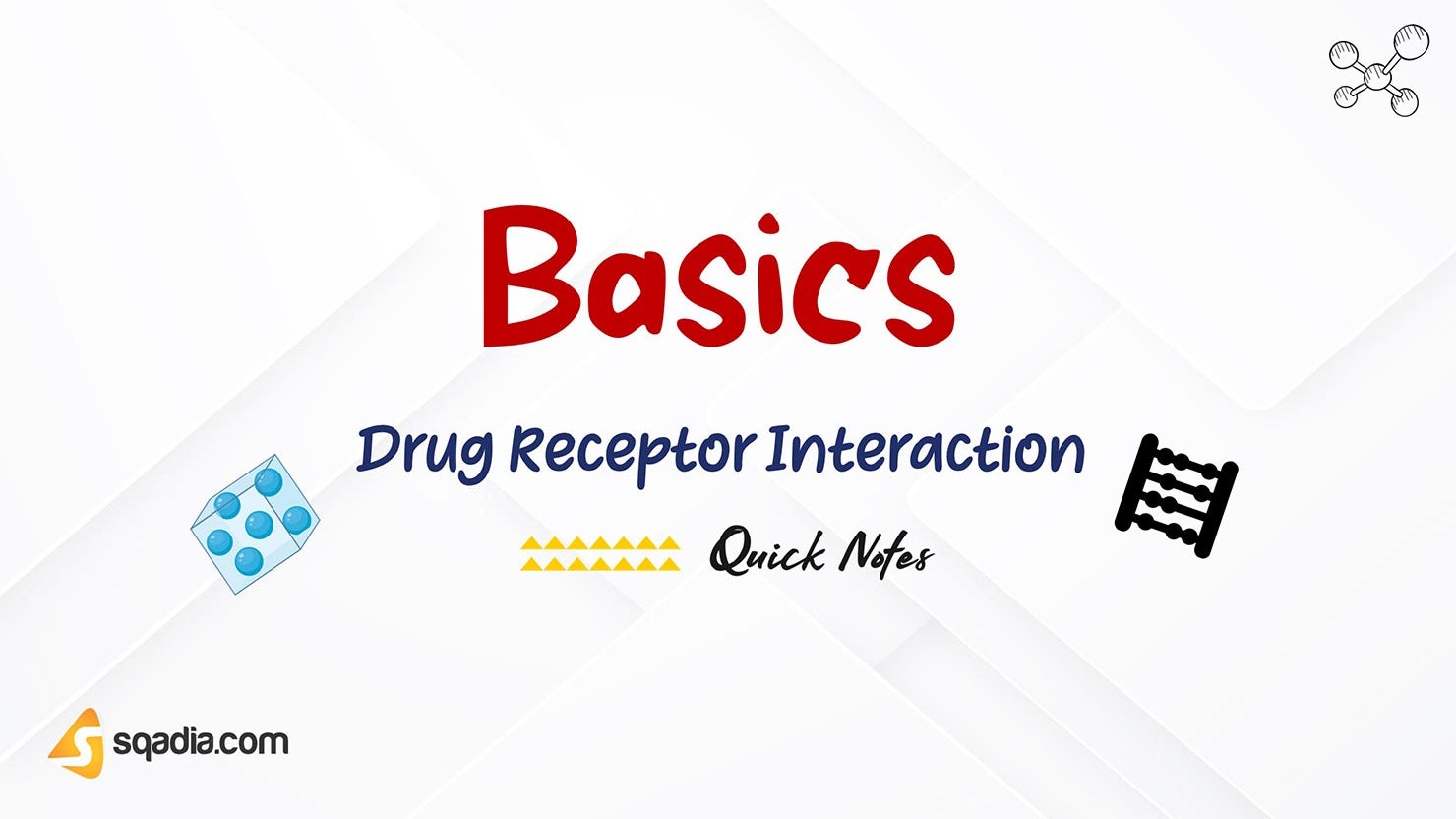 Basics

Drug Receptor Interaction

Quick Notes

sqadia.com